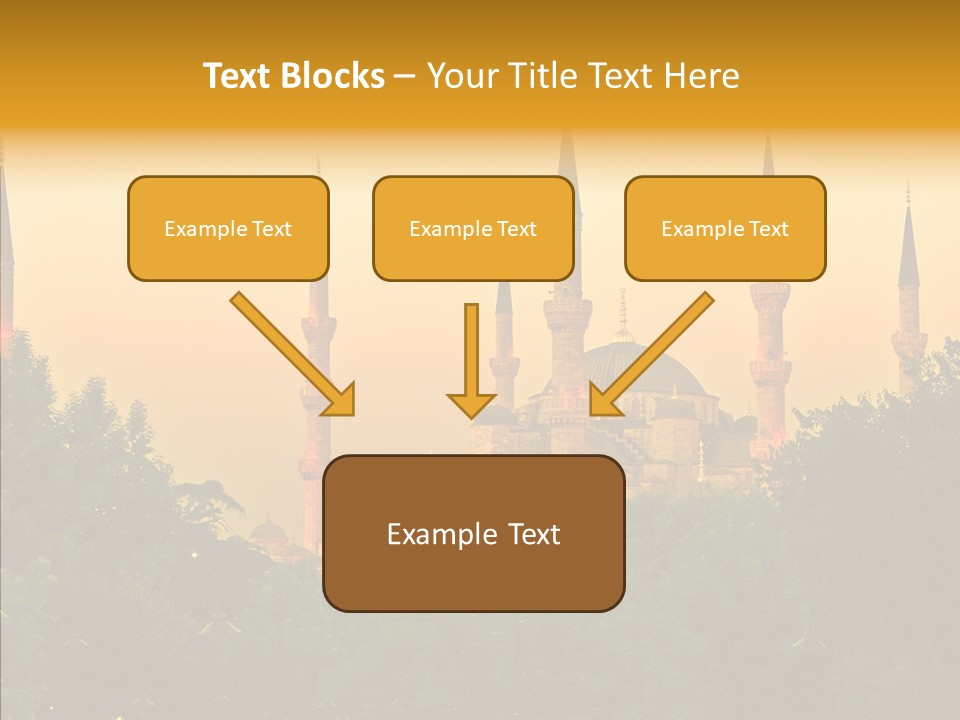 Text Blocks – Your Title Text Here

Example Text

Example Text

Example Text

Example Text